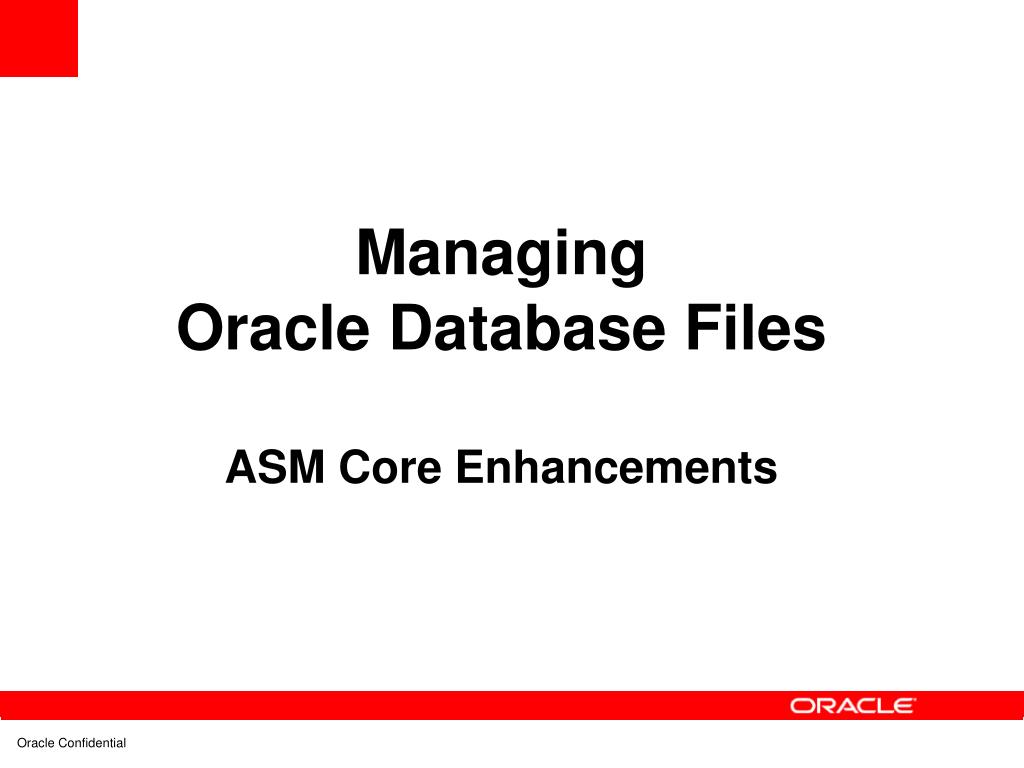 Managing
Oracle Database Files

ASM Core Enhancements

ORACLE

Oracle Confidential